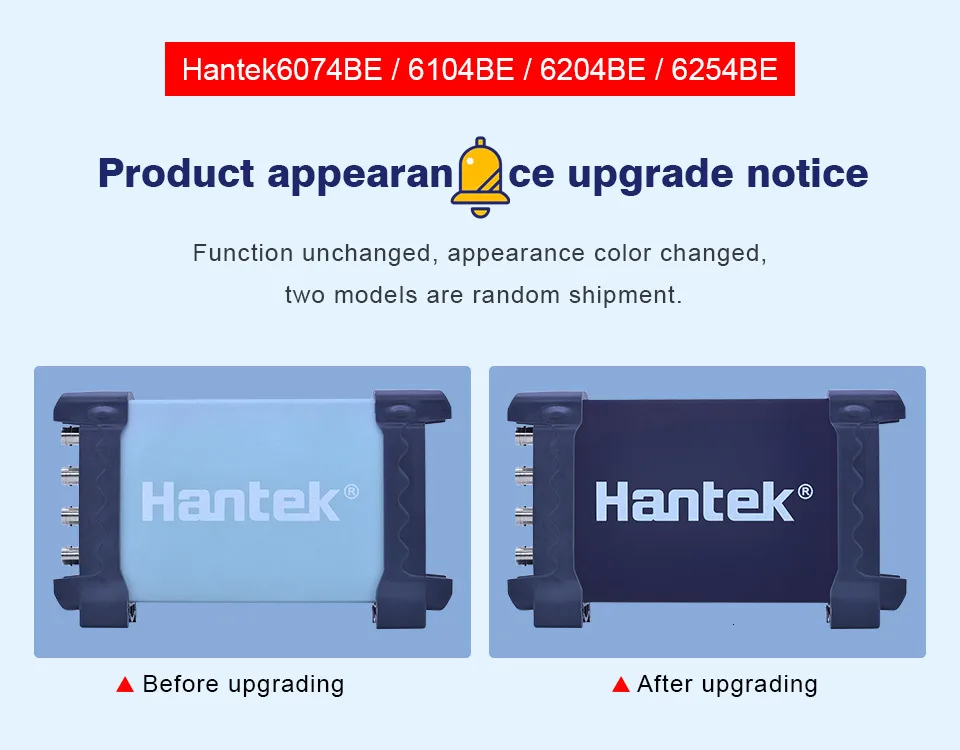 Hantek6074BE / 6104BE / 6204BE / 6254BE

Product appearance upgrade notice

Function unchanged, appearance color changed, two models are random shipment.

Hantek®

Hantek®

▲ Before upgrading

▲ After upgrading